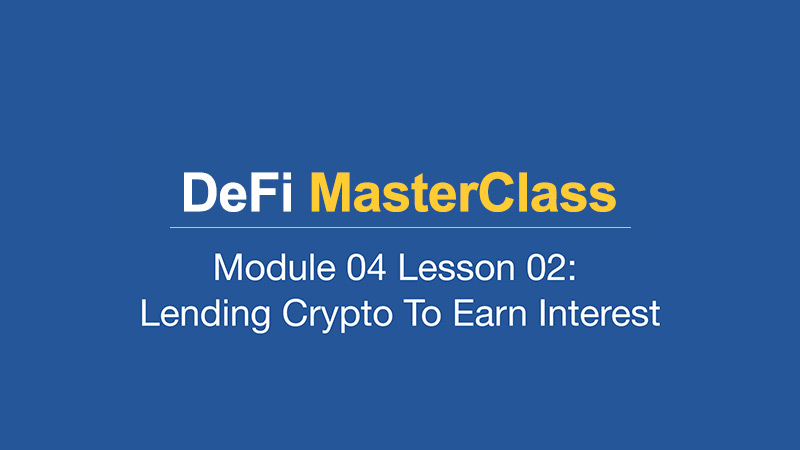 DeFi MasterClass

Module 04 Lesson 02:
Lending Crypto To Earn Interest